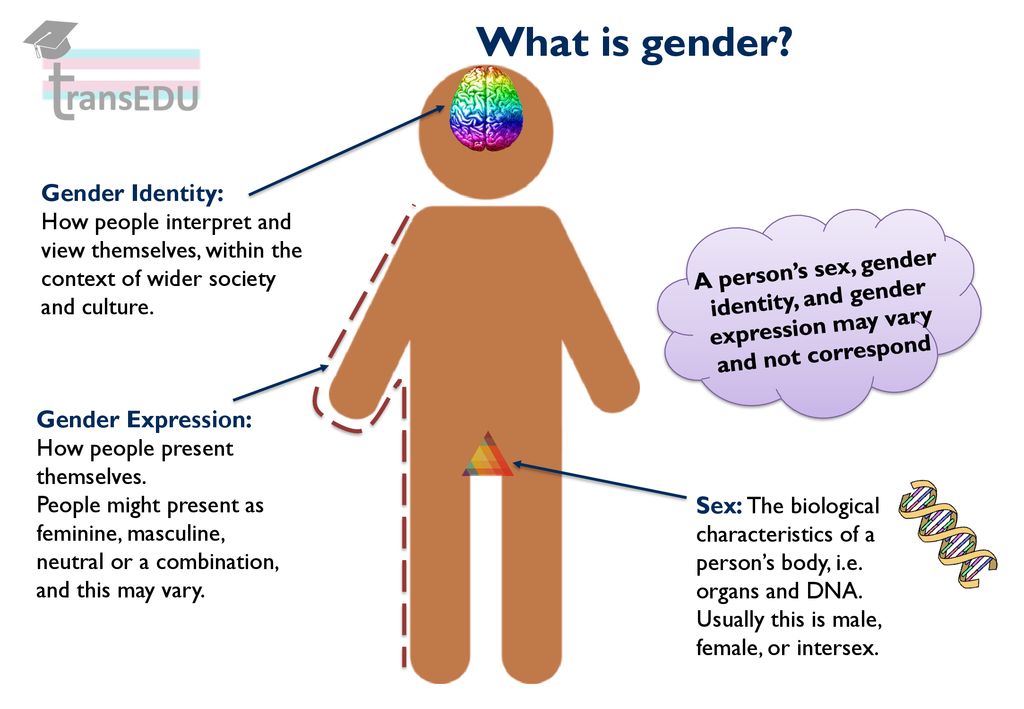 transEDU

What is gender?

Gender Identity:
How people interpret and view themselves, within the context of wider society and culture.

A person's sex, gender identity, and gender expression may vary and not correspond

Gender Expression:
How people present themselves.
People might present as feminine, masculine, neutral or a combination, and this may vary.

Sex: The biological characteristics of a person's body, i.e. organs and DNA. Usually this is male, female, or intersex.